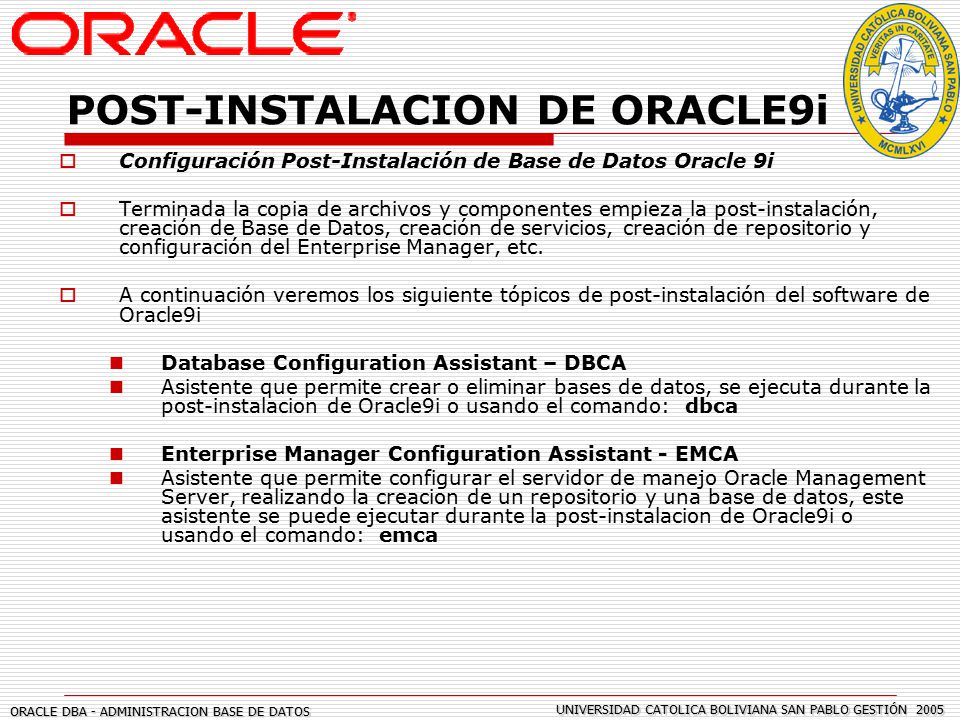 ORACLE

UNIVERSIDAD CATOLICA BOLIVIANA SAN PABLO
VERITAS IN CARITATE
MCMLXVI

POST-INSTALACION DE ORACLE9i

Configuración Post-Instalación de Base de Datos Oracle 9i

Terminada la copia de archivos y componentes empieza la post-instalación, creación de Base de Datos, creación de servicios, creación de repositorio y configuración del Enterprise Manager, etc.

A continuación veremos los siguiente tópicos de post-instalación del software de Oracle9i

Database Configuration Assistant – DBCA
Asistente que permite crear o eliminar bases de datos, se ejecuta durante la post-instalacion de Oracle9i o usando el comando: dbca

Enterprise Manager Configuration Assistant - EMCA
Asistente que permite configurar el servidor de manejo Oracle Management Server, realizando la creacion de un repositorio y una base de datos, este asistente se puede ejecutar durante la post-instalacion de Oracle9i o usando el comando: emca

ORACLE DBA - ADMINISTRACION BASE DE DATOS
UNIVERSIDAD CATOLICA BOLIVIANA SAN PABLO GESTIÓN 2005